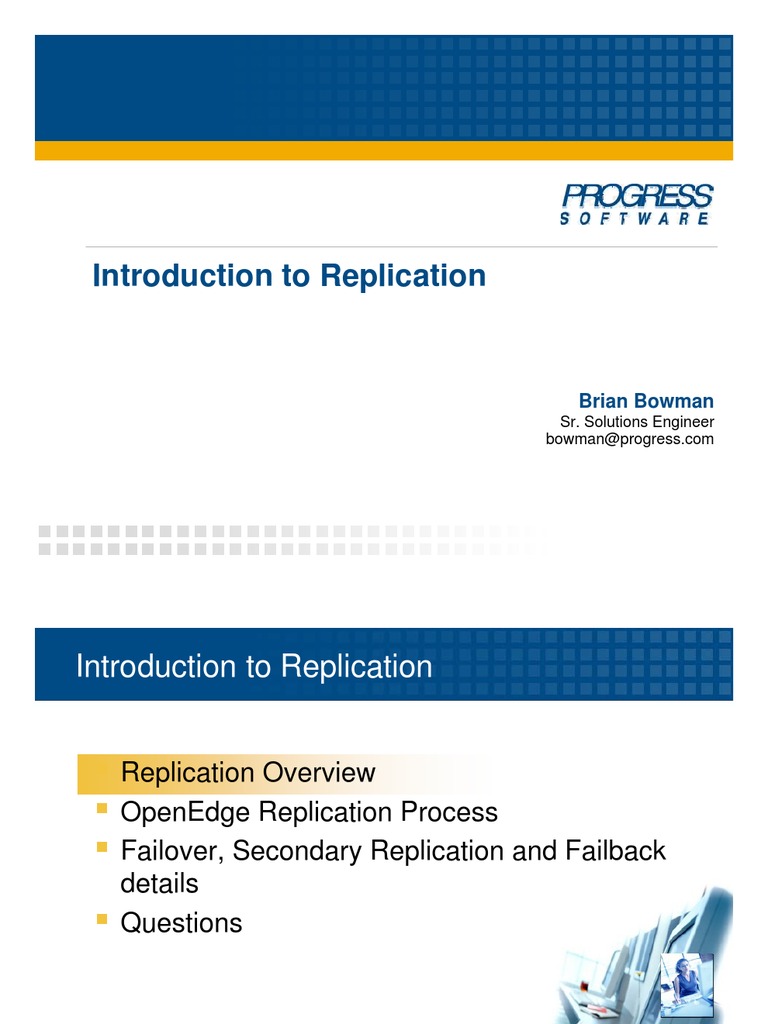 PROGRESS
SOFTWARE

Introduction to Replication

Brian Bowman
Sr. Solutions Engineer
bowman@progress.com

Introduction to Replication

Replication Overview
- OpenEdge Replication Process
- Failover, Secondary Replication and Failback details
- Questions